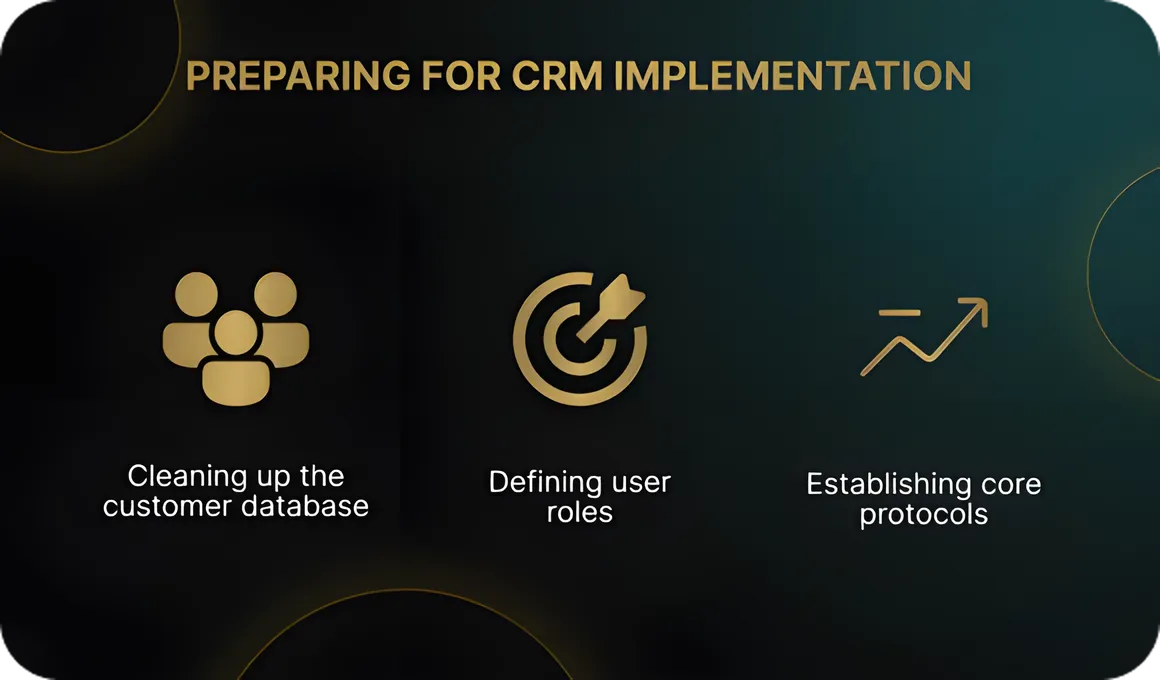 PREPARING FOR CRM IMPLEMENTATION

Cleaning up the customer database

Defining user roles

Establishing core protocols